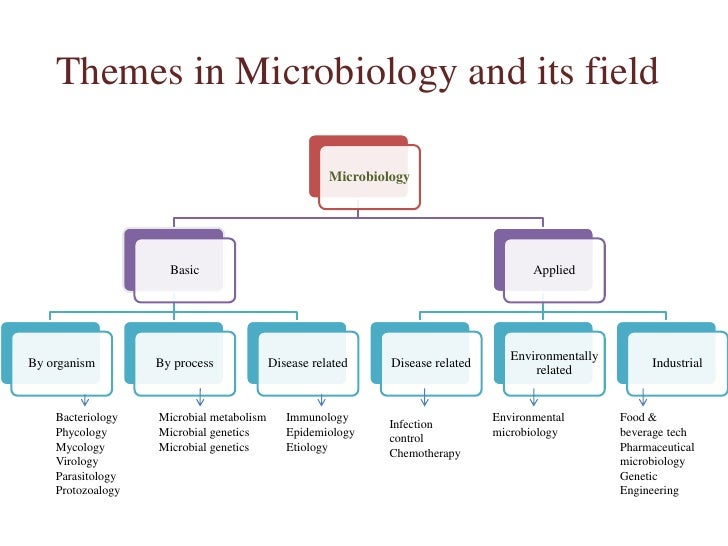 Themes in Microbiology and its field

Microbiology

Basic

Applied

By organism

By process

Disease related

Disease related

Environmentally related

Industrial

Bacteriology
Phycology
Mycology
Virology
Parasitology
Protozoalogy

Microbial metabolism
Microbial genetics
Microbial genetics

Immunology
Epidemiology
Etiology

Infection control
Chemotherapy

Environmental microbiology

Food & beverage tech
Pharmaceutical microbiology
Genetic Engineering